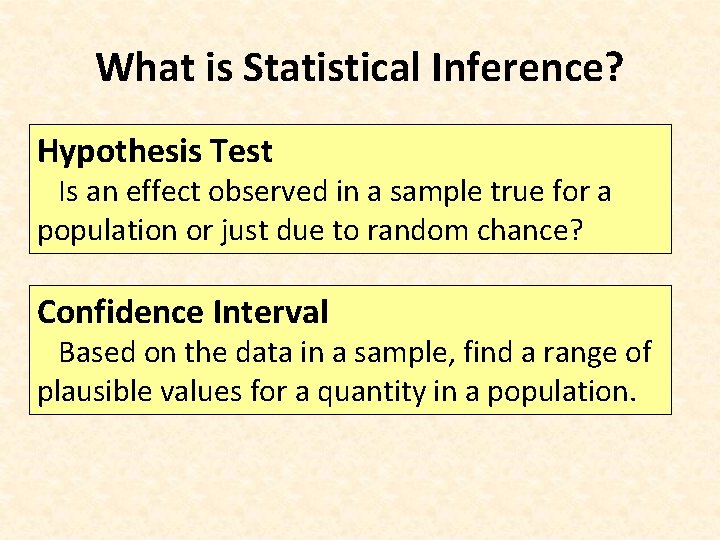 What is Statistical Inference?

Hypothesis Test

Is an effect observed in a sample true for a population or just due to random chance?

Confidence Interval

Based on the data in a sample, find a range of plausible values for a quantity in a population.